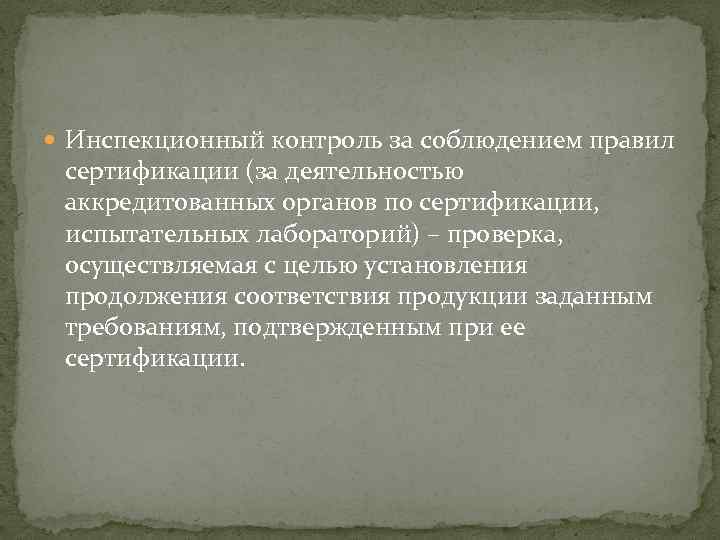 Инспекционный контроль за соблюдением правил сертификации (за деятельностью аккредитованных органов по сертификации, испытательных лабораторий) – проверка, осуществляемая с целью установления продолжения соответствия продукции заданным требованиям, подтвержденным при ее сертификации.